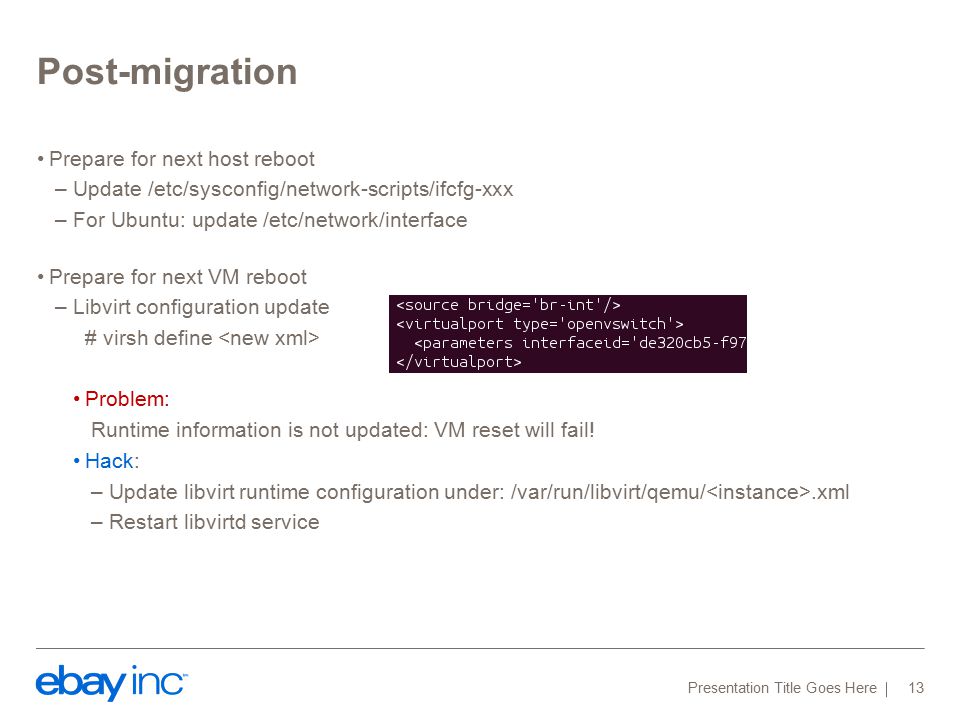 Post-migration

• Prepare for next host reboot
– Update /etc/sysconfig/network-scripts/ifcfg-xxx
– For Ubuntu: update /etc/network/interface

• Prepare for next VM reboot
– Libvirt configuration update
# virsh define <new xml>

<source bridge='br-int'/>
<virtualport type='openvswitch'>
<parameters interfaceid='de320cb5-f97
</virtualport>

• Problem:
Runtime information is not updated: VM reset will fail!
• Hack:
– Update libvirt runtime configuration under: /var/run/libvirt/qemu/<instance>.xml
– Restart libvirtd service

ebay inc

Presentation Title Goes Here | 13